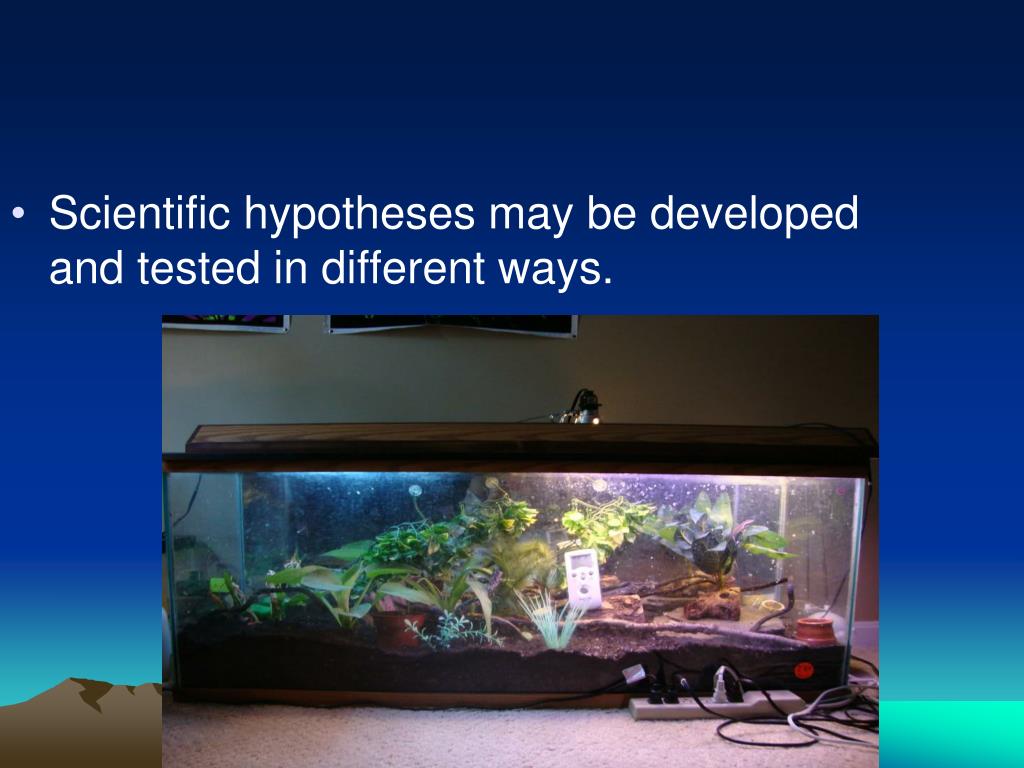 • Scientific hypotheses may be developed and tested in different ways.